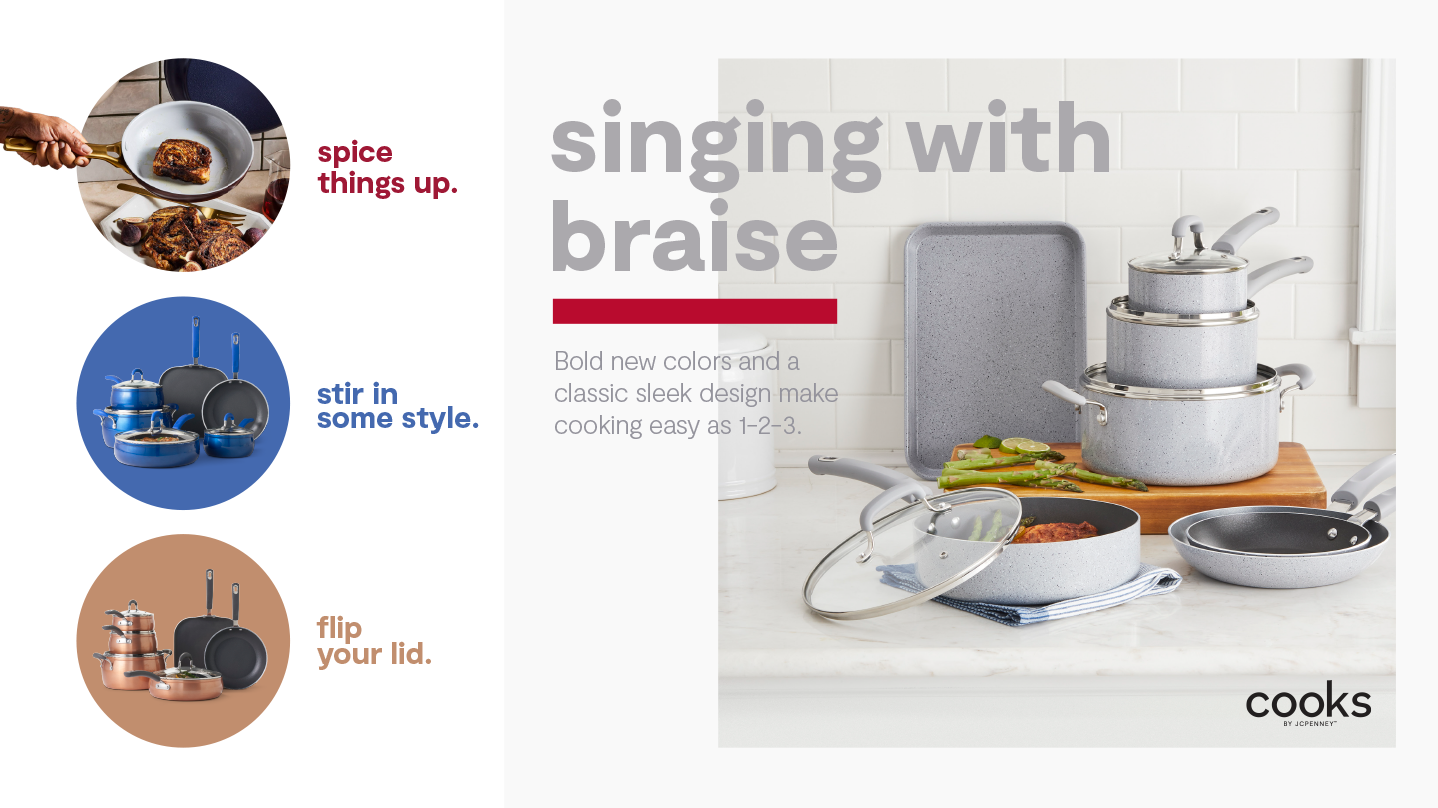 spice things up.

stir in some style.

flip your lid.

singing with braise

Bold new colors and a classic sleek design make cooking easy as 1-2-3.

cooks
BY JCPENNEY™